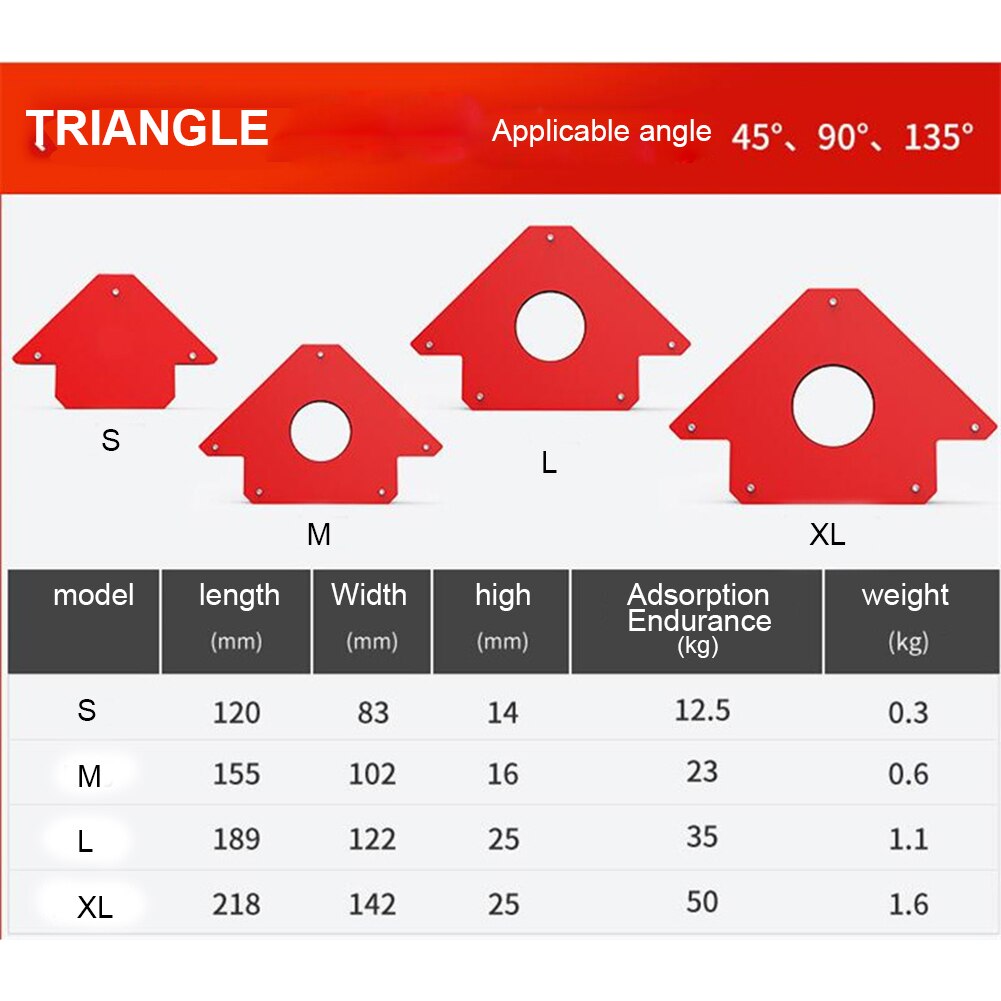 TRIANGLE

Applicable angle 45°、90°、135°

S

M

L

XL

| model | length (mm) | Width (mm) | high (mm) | Adsorption Endurance (kg) | weight (kg) |
|---|---|---|---|---|---|
| S | 120 | 83 | 14 | 12.5 | 0.3 |
| M | 155 | 102 | 16 | 23 | 0.6 |
| L | 189 | 122 | 25 | 35 | 1.1 |
| XL | 218 | 142 | 25 | 50 | 1.6 |